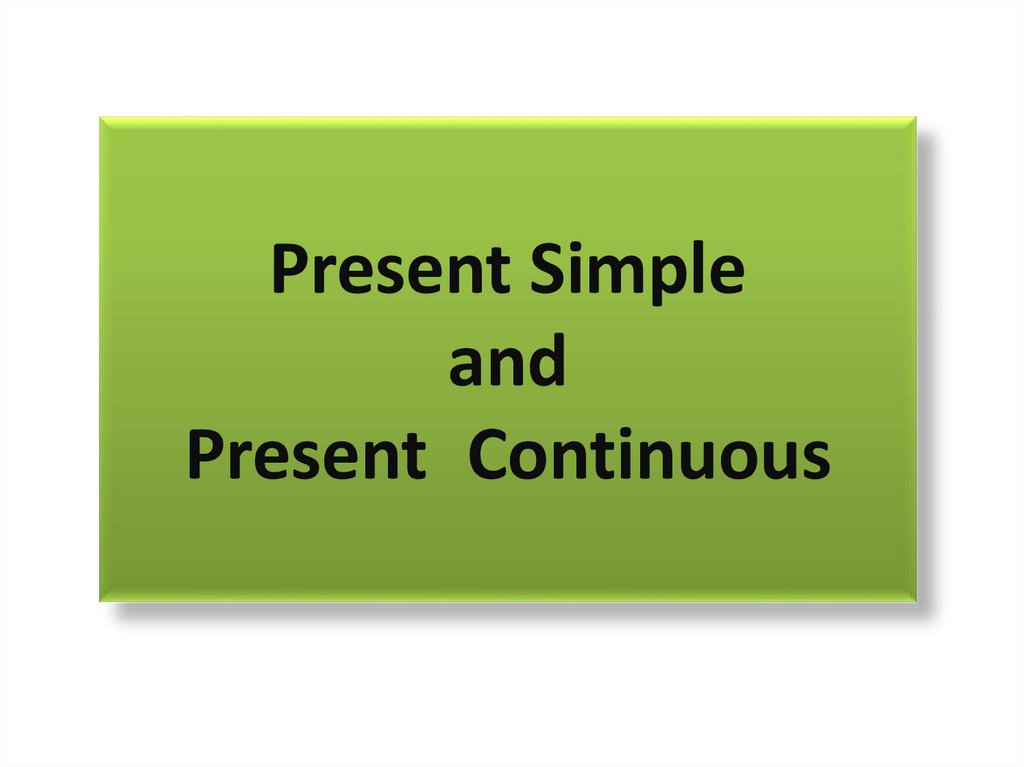 Present Simple
and
Present Continuous